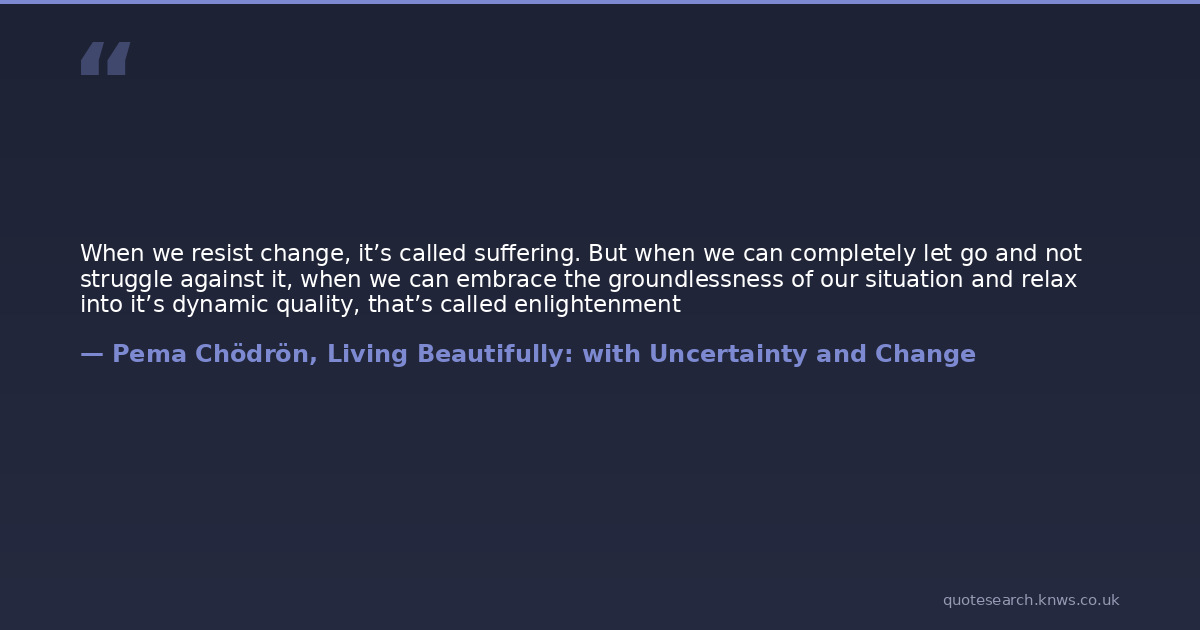 “

When we resist change, it’s called suffering. But when we can completely let go and not struggle against it, when we can embrace the groundlessness of our situation and relax into it’s dynamic quality, that’s called enlightenment

— Pema Chödrön, Living Beautifully: with Uncertainty and Change

quotesearch.knws.co.uk